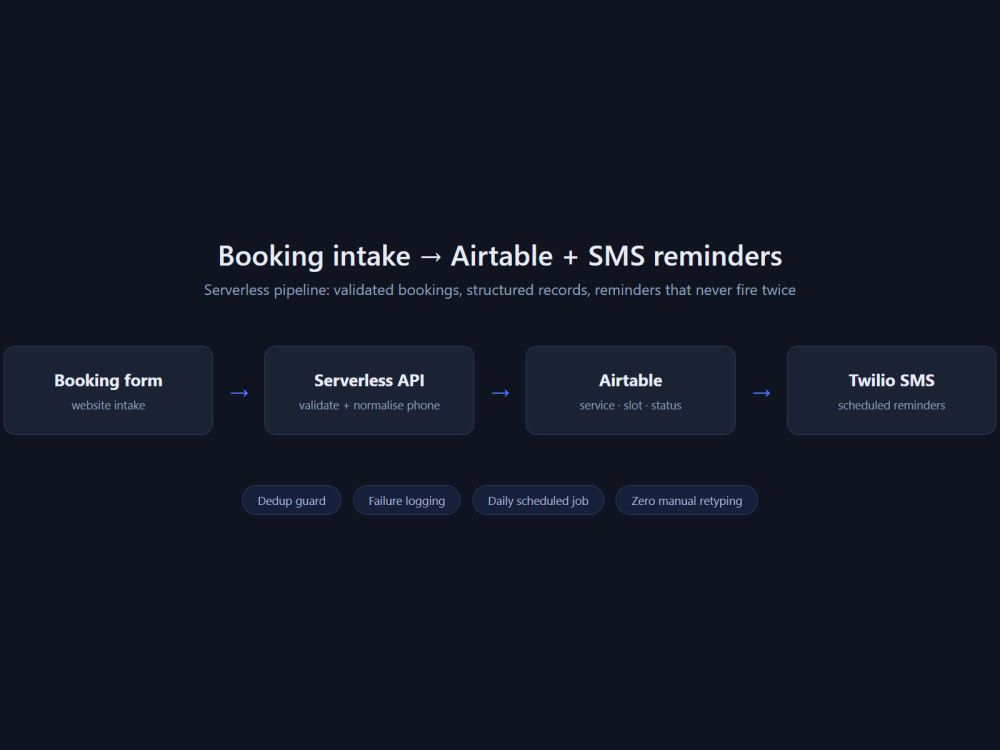 Booking intake → Airtable + SMS reminders

Serverless pipeline: validated bookings, structured records, reminders that never fire twice

Booking form
website intake

→

Serverless API
validate + normalise phone

→

Airtable
service · slot · status

→

Twilio SMS
scheduled reminders

Dedup guard

Failure logging

Daily scheduled job

Zero manual retyping